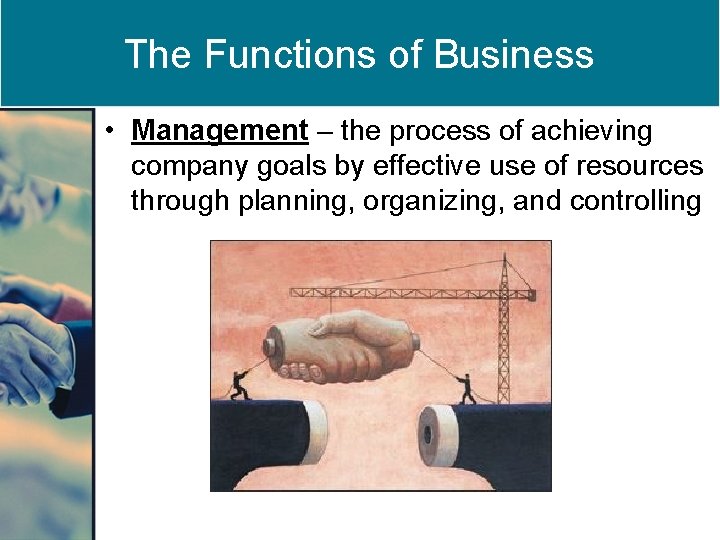 The Functions of Business

• Management – the process of achieving company goals by effective use of resources through planning, organizing, and controlling